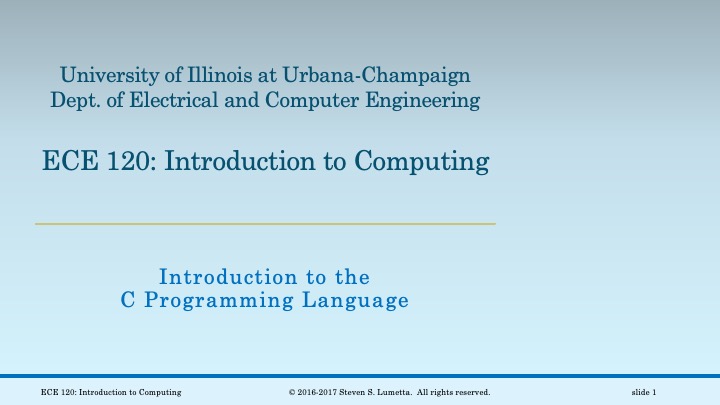 University of Illinois at Urbana-Champaign
Dept. of Electrical and Computer Engineering

ECE 120: Introduction to Computing

Introduction to the
C Programming Language

ECE 120: Introduction to Computing

© 2016-2017 Steven S. Lumetta. All rights reserved.

slide 1